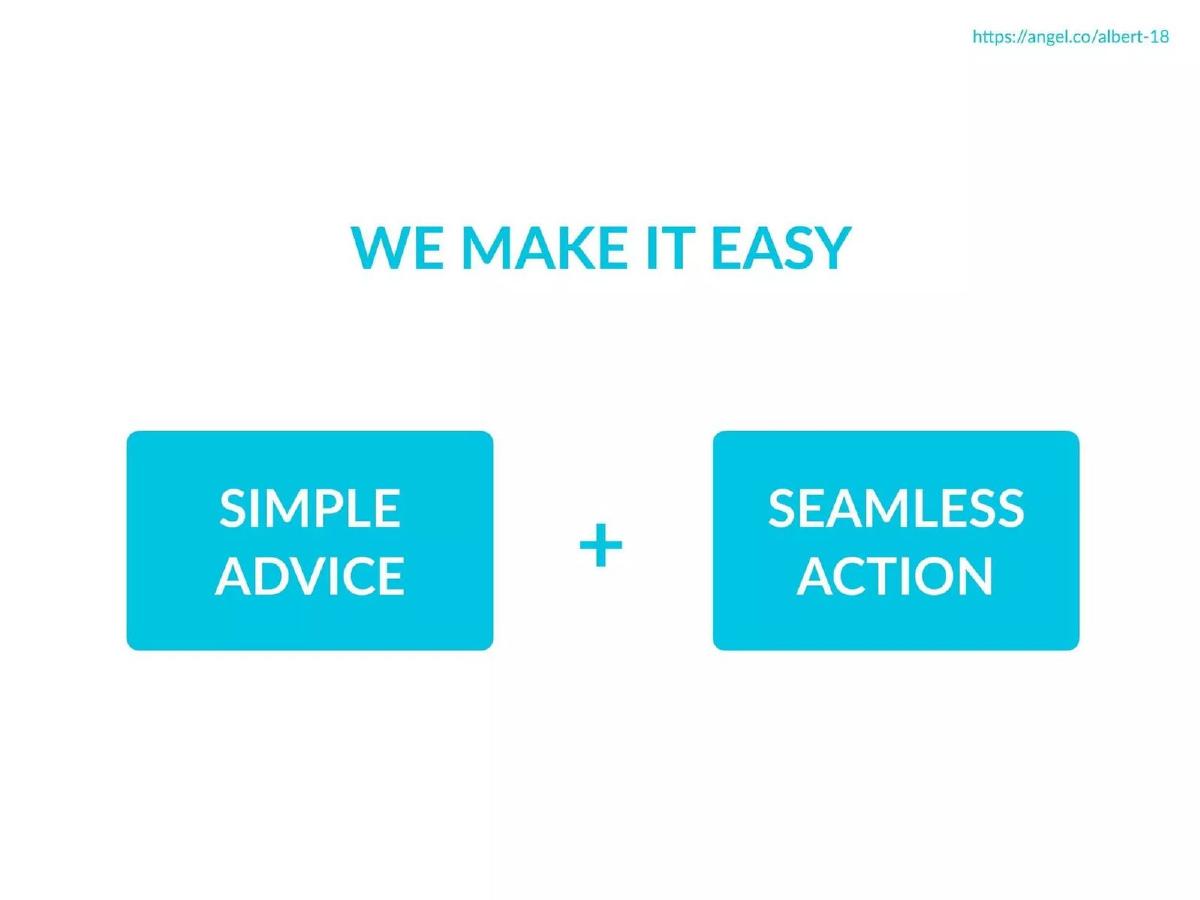 https://angel.co/albert-18

WE MAKE IT EASY

SIMPLE ADVICE

+

SEAMLESS ACTION